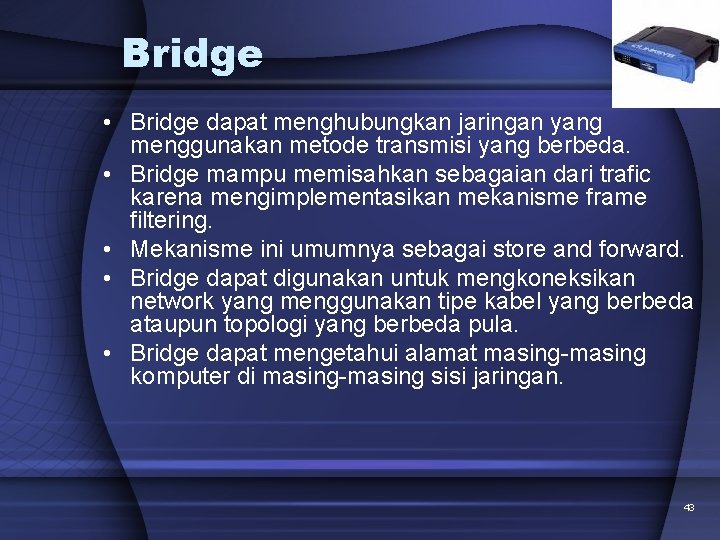 Bridge

LINKSYS

• Bridge dapat menghubungkan jaringan yang menggunakan metode transmisi yang berbeda.
• Bridge mampu memisahkan sebagaian dari trafic karena mengimplementasikan mekanisme frame filtering.
• Mekanisme ini umumnya sebagai store and forward.
• Bridge dapat digunakan untuk mengkoneksikan network yang menggunakan tipe kabel yang berbeda ataupun topologi yang berbeda pula.
• Bridge dapat mengetahui alamat masing-masing komputer di masing-masing sisi jaringan.

43